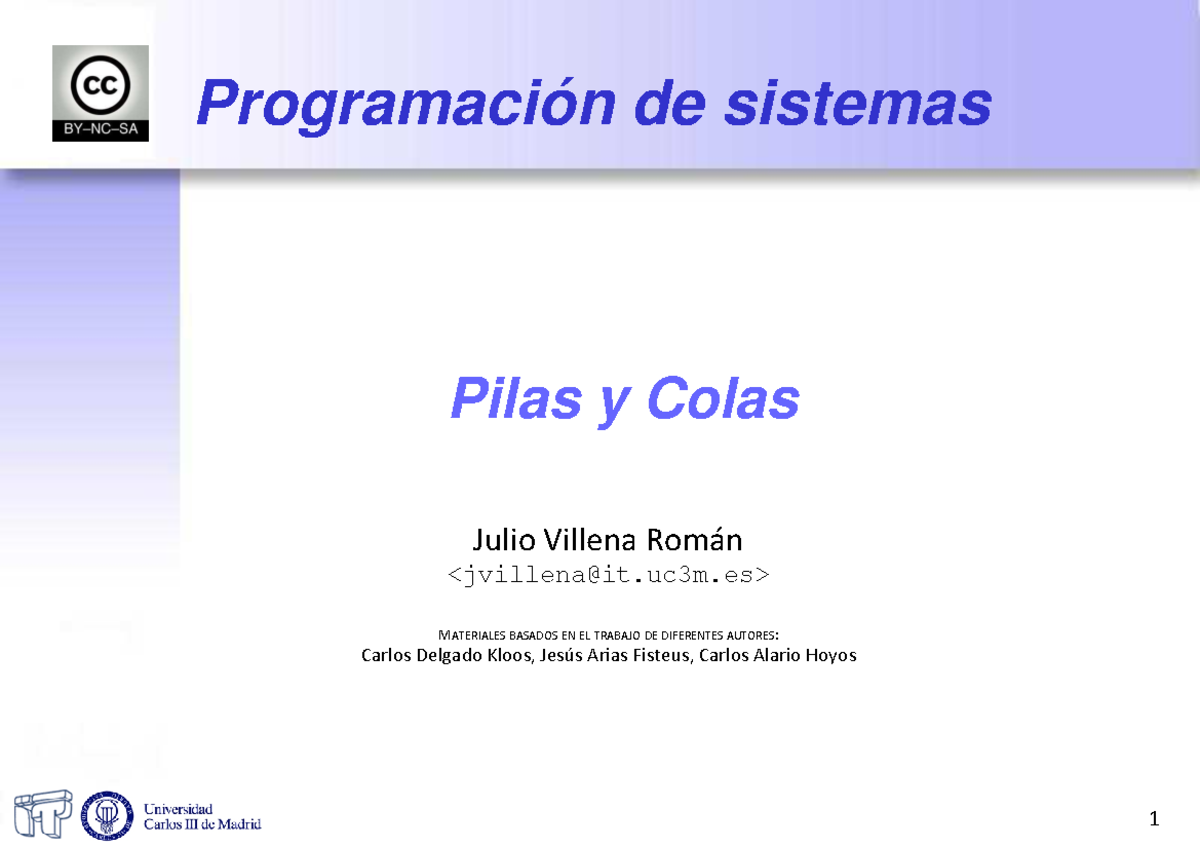 cc
BY-NC-SA

Programación de sistemas

Pilas y Colas

Julio Villena Román
<jvillena@it.uc3m.es>

MATERIALES BASADOS EN EL TRABAJO DE DIFERENTES AUTORES:
Carlos Delgado Kloos, Jesús Arias Fisteus, Carlos Alario Hoyos

Universidad Carlos III de Madrid

1